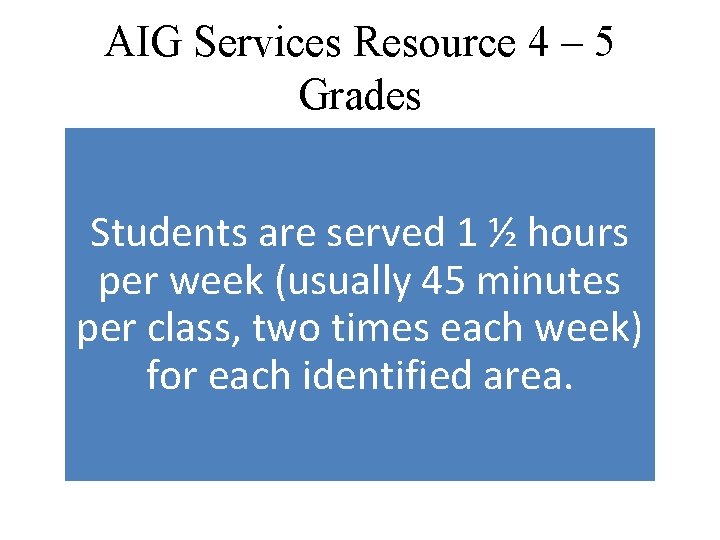 AIG Services Resource 4 – 5 Grades

Students are served 1 ½ hours per week (usually 45 minutes per class, two times each week) for each identified area.